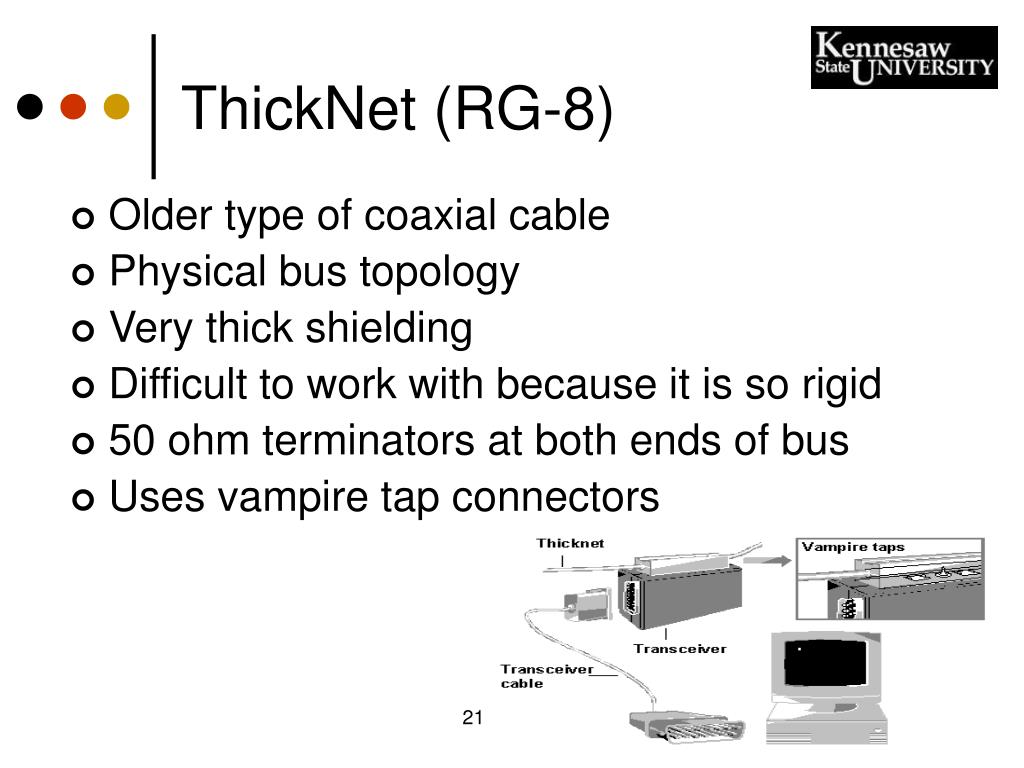 Kennesaw State UNIVERSITY

ThickNet (RG-8)

Older type of coaxial cable
Physical bus topology
Very thick shielding
Difficult to work with because it is so rigid
50 ohm terminators at both ends of bus
Uses vampire tap connectors

Thicknet
Vampire taps
Transceiver
Transceiver cable

21